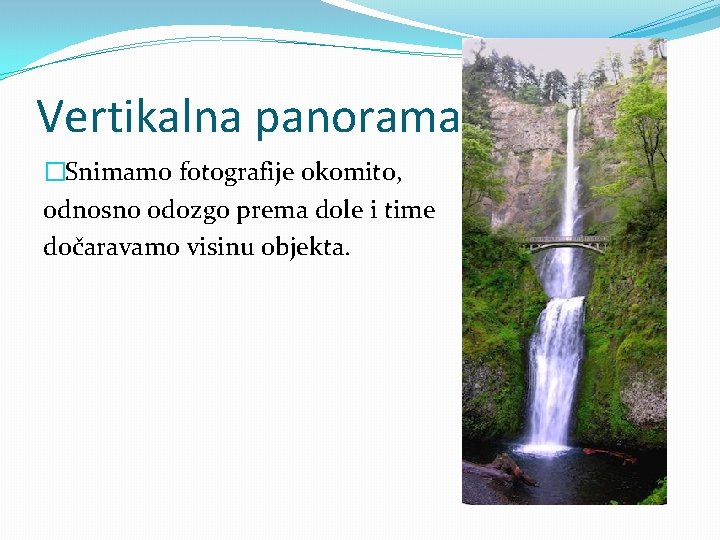 Vertikalna panorama

□Snimamo fotografije okomito, odnosno odozgo prema dole i time dočaravamo visinu objekta.